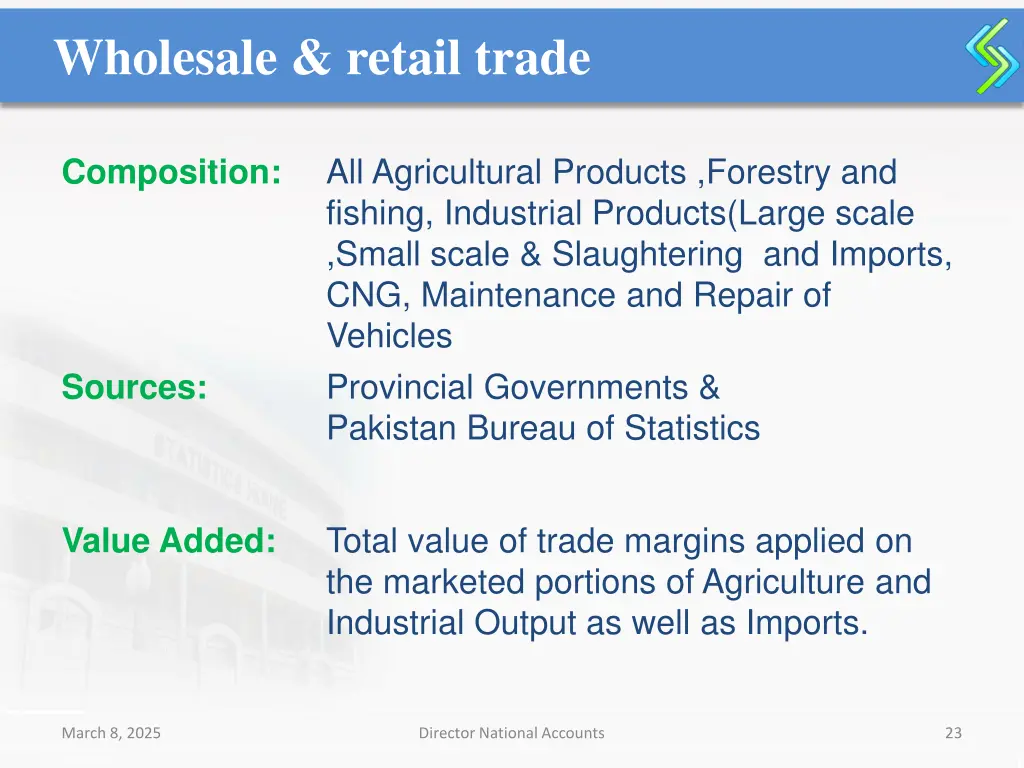 Wholesale & retail trade

Composition: All Agricultural Products ,Forestry and fishing, Industrial Products(Large scale ,Small scale & Slaughtering and Imports, CNG, Maintenance and Repair of Vehicles

Sources: Provincial Governments & Pakistan Bureau of Statistics

Value Added: Total value of trade margins applied on the marketed portions of Agriculture and Industrial Output as well as Imports.

March 8, 2025

Director National Accounts

23